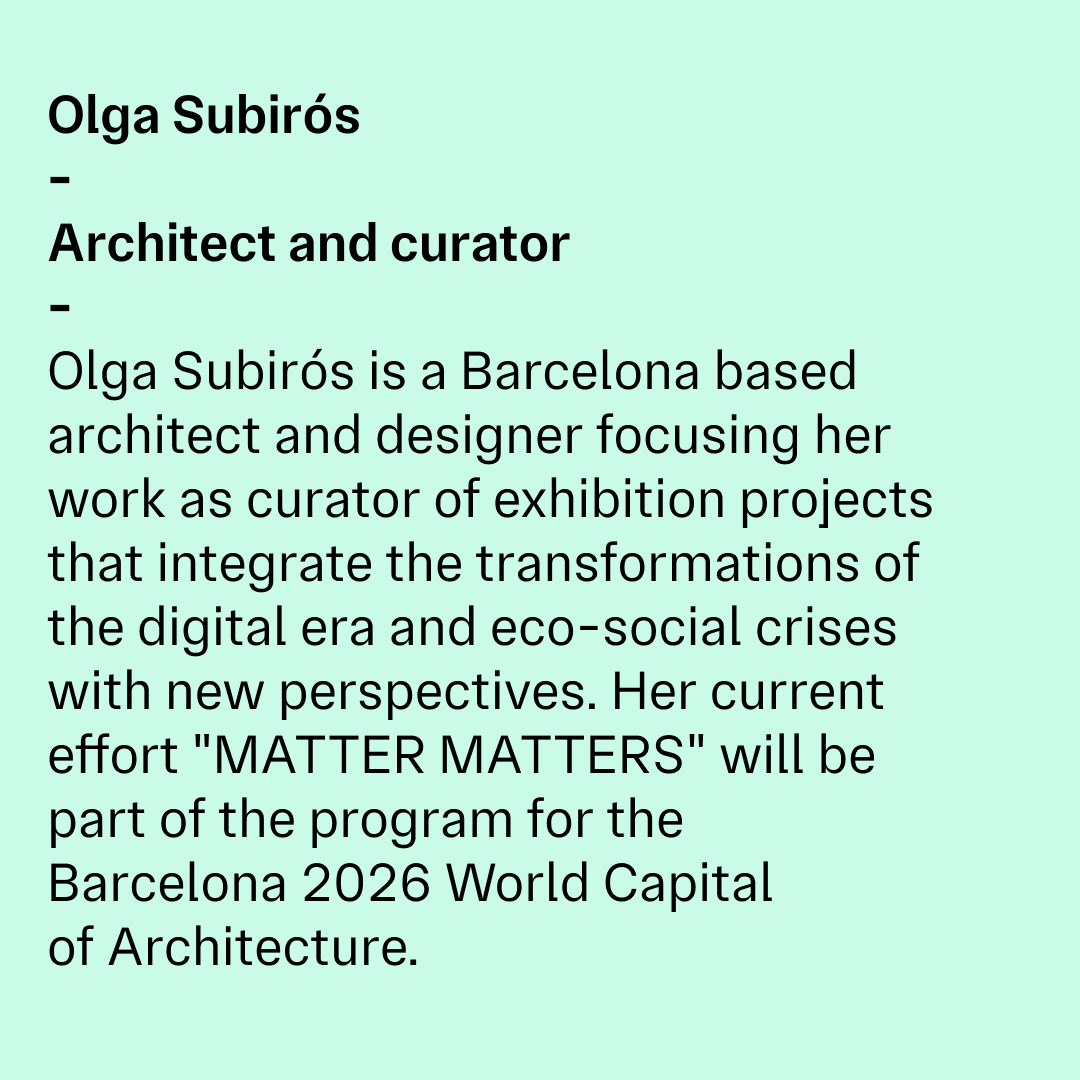 Olga Subirós
-
Architect and curator
-
Olga Subirós is a Barcelona based architect and designer focusing her work as curator of exhibition projects that integrate the transformations of the digital era and eco-social crises with new perspectives. Her current effort "MATTER MATTERS" will be part of the program for the Barcelona 2026 World Capital of Architecture.